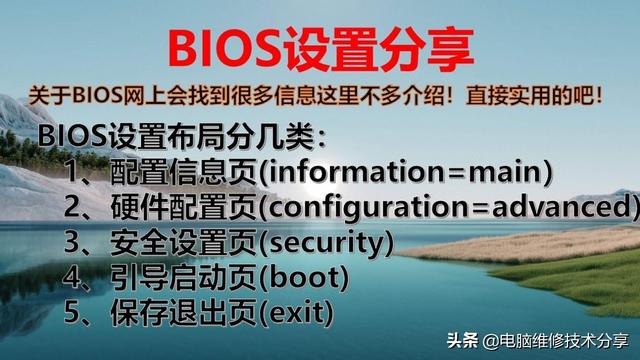 BIOS设置分享

关于BIOS网上会找到很多信息这里不多介绍！直接实用的吧！

BIOS设置布局分几类：

1、配置信息页(information=main)

2、硬件配置页(configuration=advanced)

3、安全设置页(security)

4、引导启动页(boot)

5、保存退出页(exit)

头条 @电脑维修技术分享